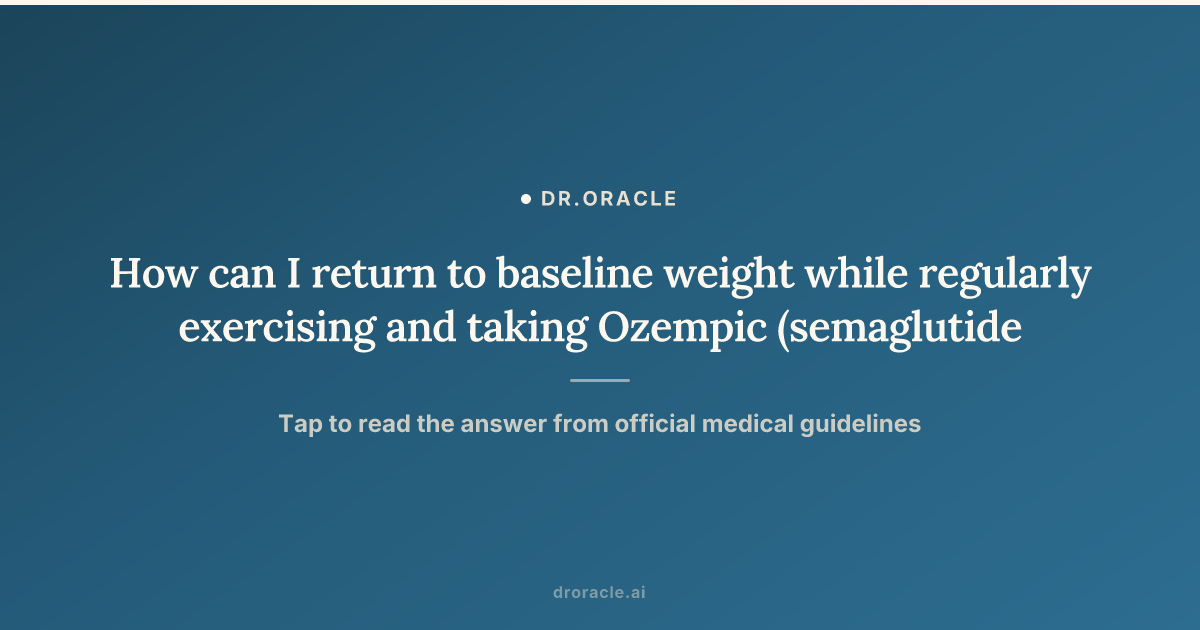 DR.ORACLE

How can I return to baseline weight while regularly exercising and taking Ozempic (semaglutide

Tap to read the answer from official medical guidelines

droracle.ai